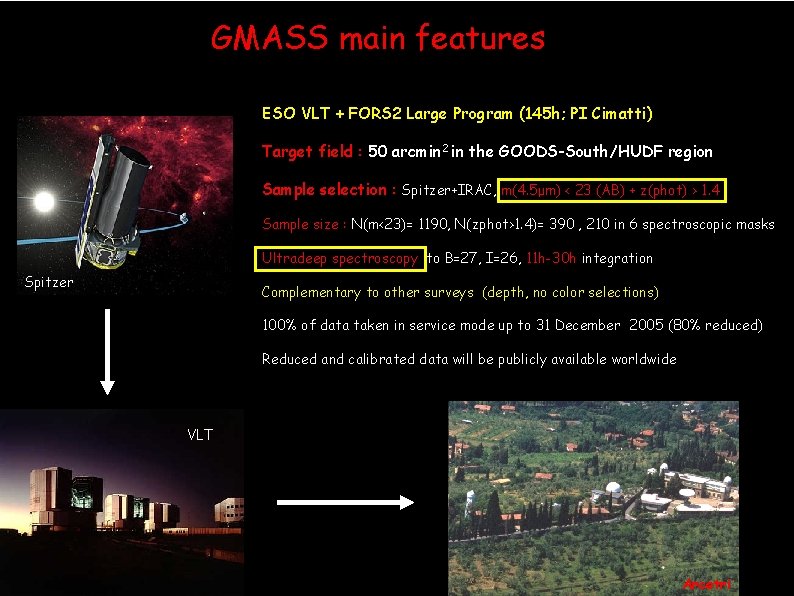 GMASS main features

ESO VLT + FORS2 Large Program (145h; PI Cimatti)

Target field : 50 arcmin$^2$ in the GOODS-South/HUDF region

Sample selection : Spitzer+IRAC, m(4.5μm) < 23 (AB) + z(phot) > 1.4

Sample size : N(m<23)= 1190, N(zphot>1.4)= 390 , 210 in 6 spectroscopic masks

Ultradeep spectroscopy to B=27, I=26, 11h-30h integration

Complementary to other surveys (depth, no color selections)

100% of data taken in service mode up to 31 December 2005 (80% reduced)

Reduced and calibrated data will be publicly available worldwide

Spitzer

VLT

Arcetri